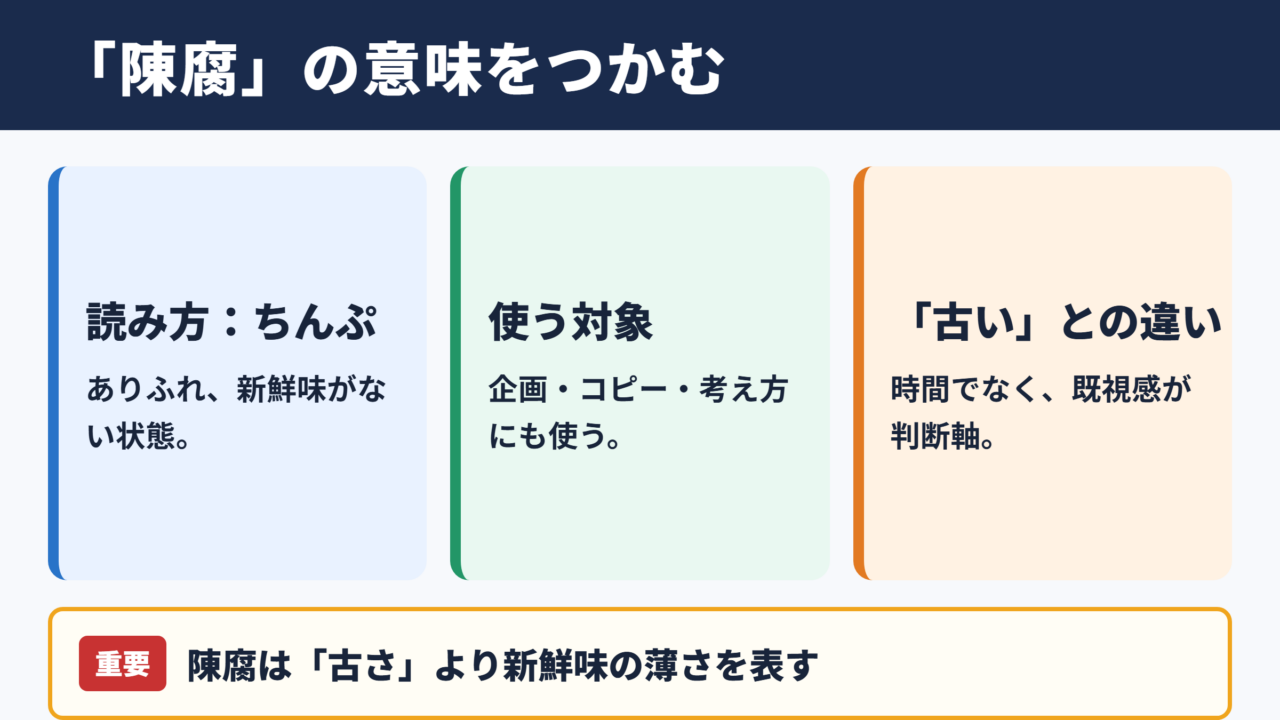 「陳腐」の意味をつかむ

読み方：ちんぷ

ありふれ、新鮮味がない状態。

使う対象

企画・コピー・考え方にも使う。

「古い」との違い

時間でなく、既視感が判断軸。

重要

陳腐は「古さ」より新鮮味の薄さを表す